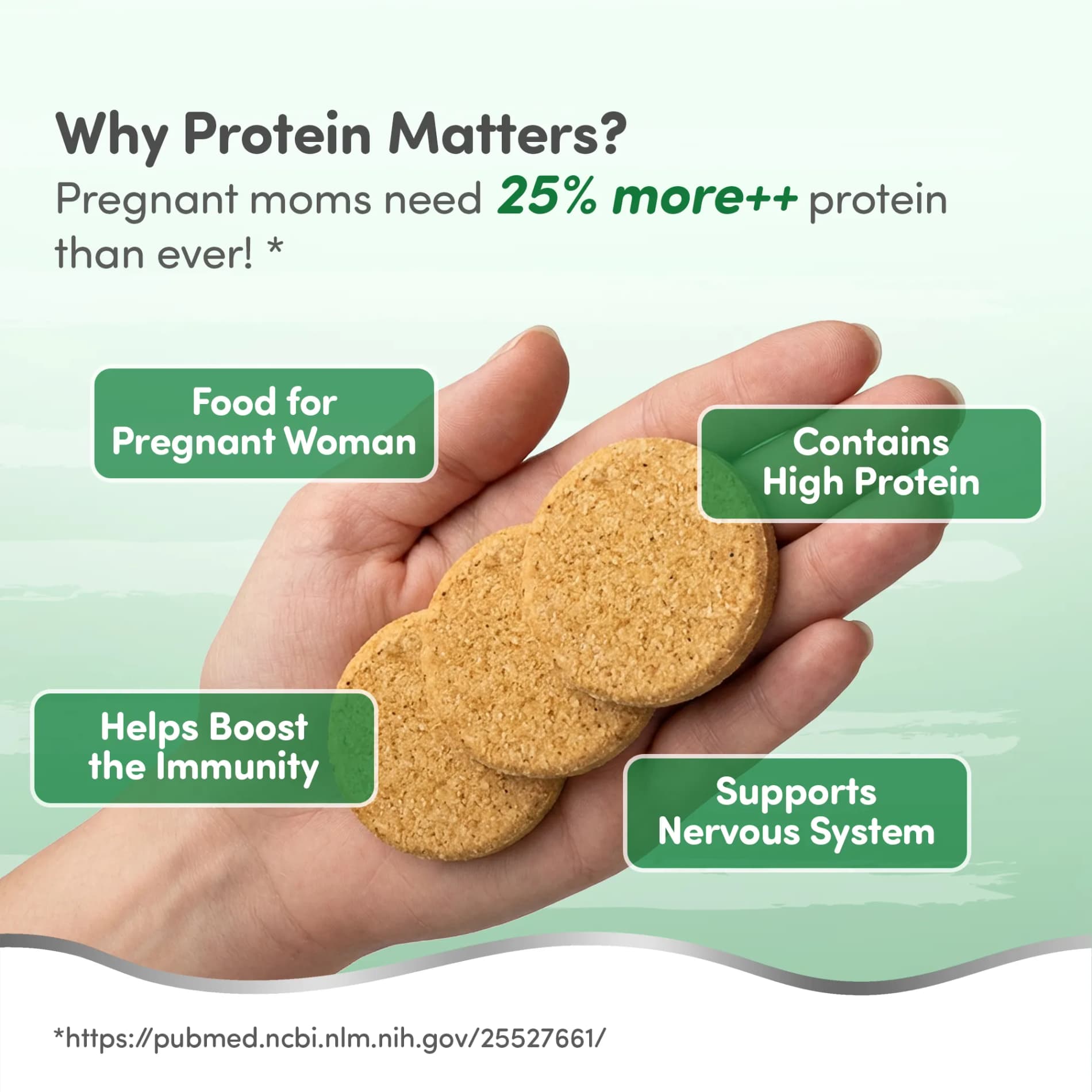 Why Protein Matters?
Pregnant moms need 25% more++ protein than ever! *

Food for Pregnant Woman

Contains High Protein

Helps Boost the Immunity

Supports Nervous System

*https://pubmed.ncbi.nlm.nih.gov/25527661/